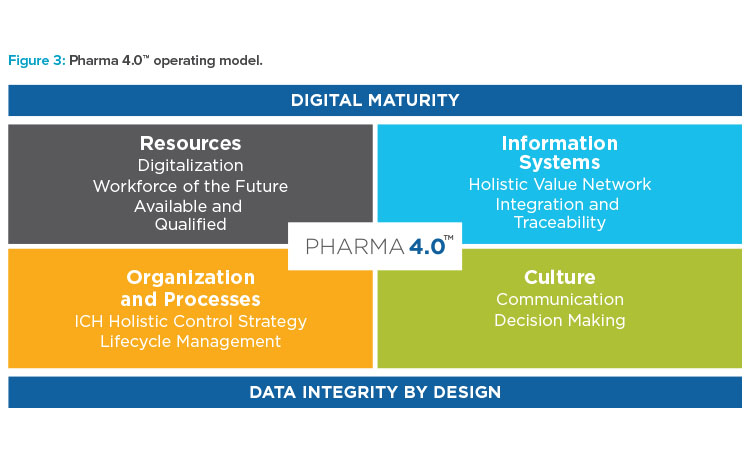 Figure 3: Pharma 4.0™ operating model.

DIGITAL MATURITY

Resources
Digitalization
Workforce of the Future
Available and Qualified

Information Systems
Holistic Value Network
Integration and Traceability

PHARMA 4.0™

Organization and Processes
ICH Holistic Control Strategy
Lifecycle Management

Culture
Communication
Decision Making

DATA INTEGRITY BY DESIGN